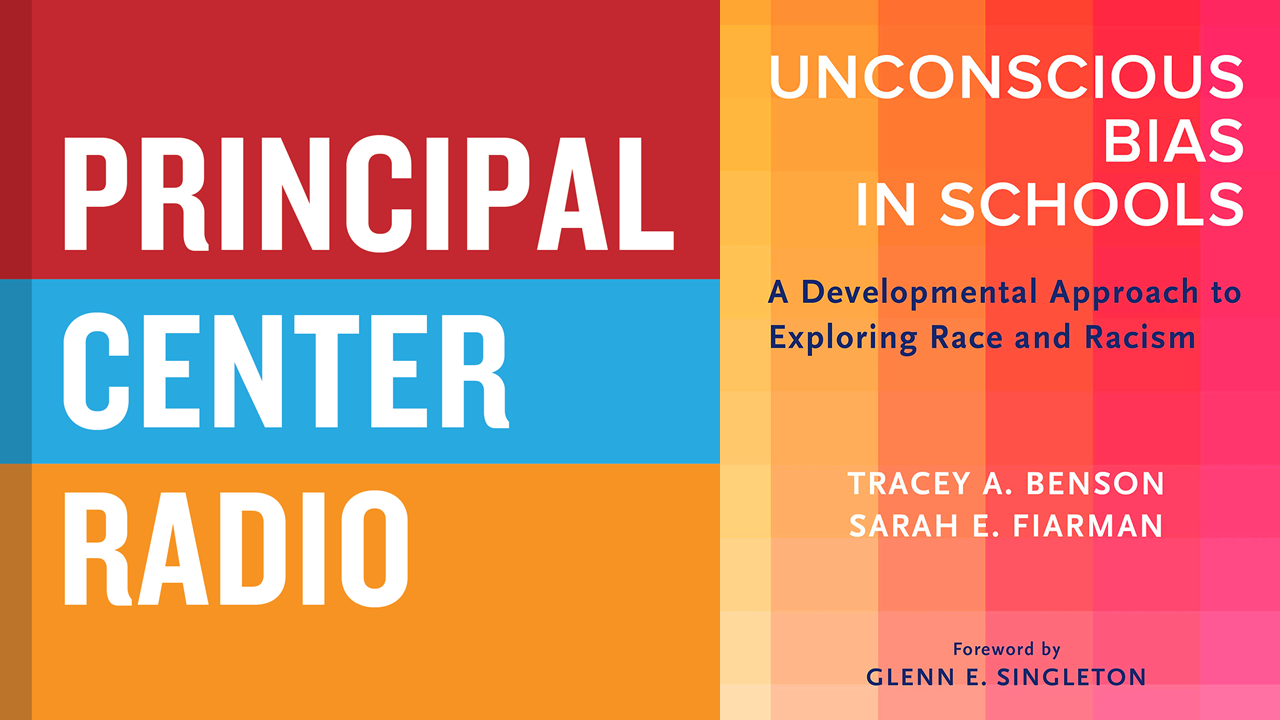 PRINCIPAL
CENTER
RADIO

UNCONSCIOUS
BIAS
IN SCHOOLS

A Developmental Approach to Exploring Race and Racism

TRACEY A. BENSON
SARAH E. FIARMAN

Foreword by
GLENN E. SINGLETON